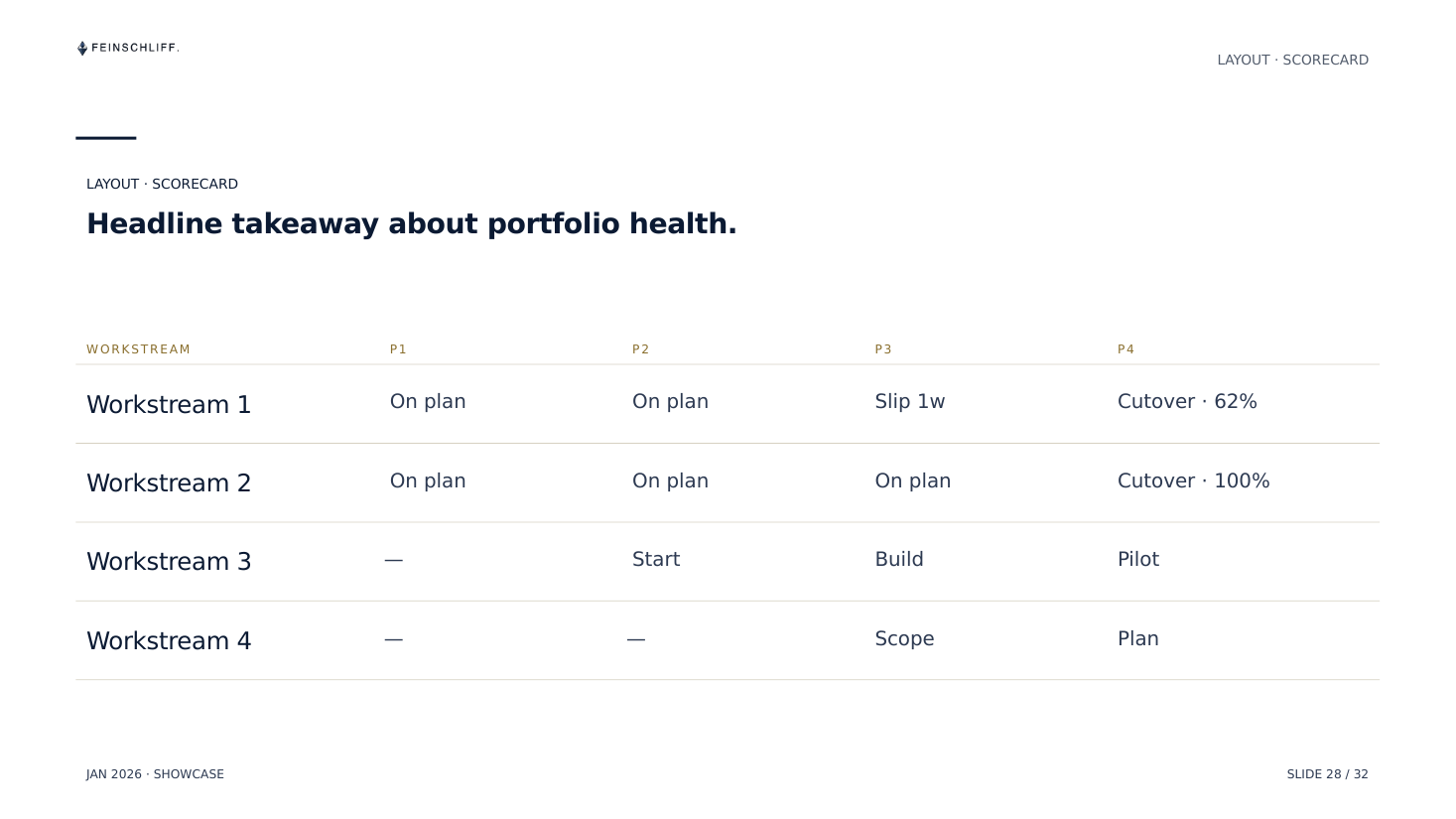 FEINSCHLIFF.

LAYOUT · SCORECARD

LAYOUT · SCORECARD

Headline takeaway about portfolio health.

| WORKSTREAM | P1 | P2 | P3 | P4 |
|---|---|---|---|---|
| Workstream 1 | On plan | On plan | Slip 1w | Cutover · 62% |
| Workstream 2 | On plan | On plan | On plan | Cutover · 100% |
| Workstream 3 | — | Start | Build | Pilot |
| Workstream 4 | — | — | Scope | Plan |

JAN 2026 · SHOWCASE

SLIDE 28 / 32